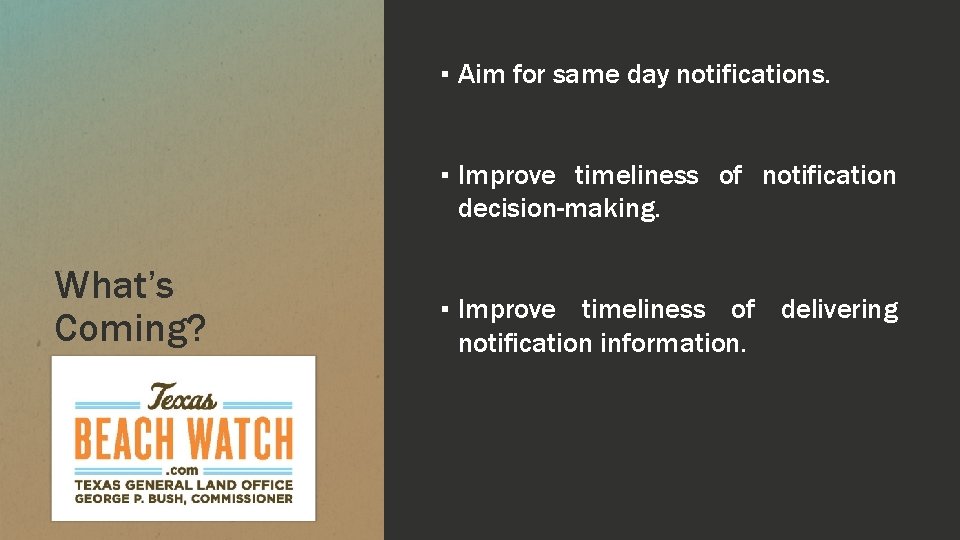 What's Coming?

Texas
BEACH WATCH
.com
TEXAS GENERAL LAND OFFICE
GEORGE P. BUSH, COMMISSIONER

▪ Aim for same day notifications.

▪ Improve timeliness of notification decision-making.

▪ Improve timeliness of delivering notification information.